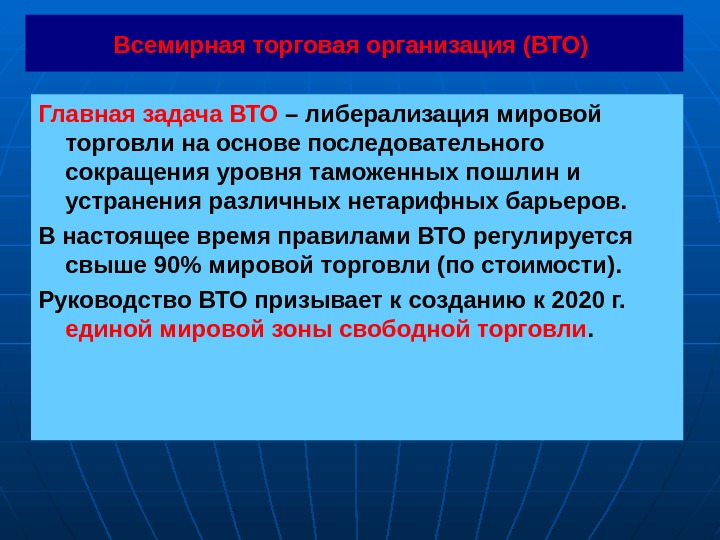 Всемирная торговая организация (ВТО)

Главная задача ВТО – либерализация мировой торговли на основе последовательного сокращения уровня таможенных пошлин и устранения различных нетарифных барьеров.

В настоящее время правилами ВТО регулируется свыше 90% мировой торговли (по стоимости).

Руководство ВТО призывает к созданию к 2020 г. единой мировой зоны свободной торговли.